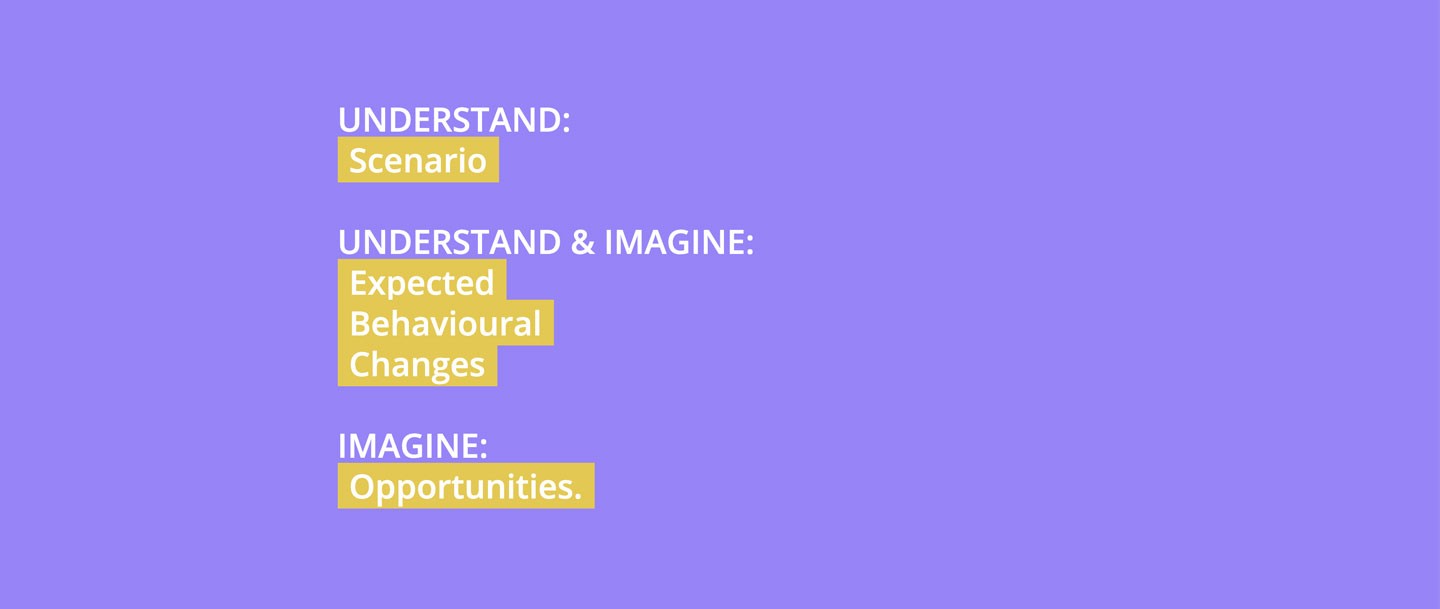 UNDERSTAND:
Scenario

UNDERSTAND & IMAGINE:
Expected Behavioural Changes

IMAGINE:
Opportunities.